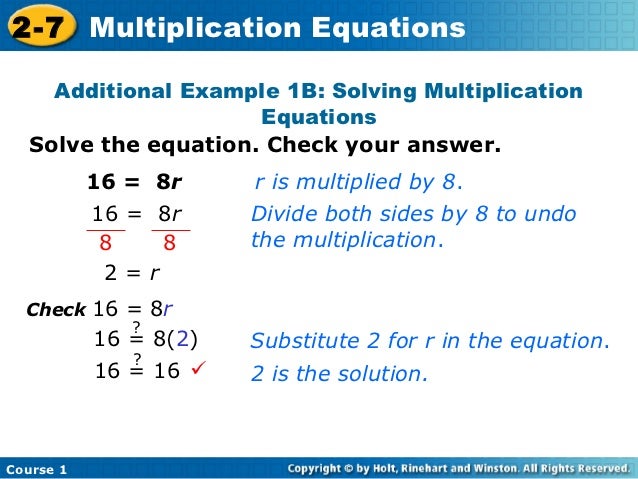 2-7 Multiplication Equations

Additional Example 1B: Solving Multiplication Equations

Solve the equation. Check your answer.

$16 = 8r$ r is multiplied by 8.

$\frac{16}{8} = \frac{8r}{8}$ Divide both sides by 8 to undo the multiplication.

$2 = r$

Check $16 = 8r$

$16 \stackrel{?}{=} 8(2)$ Substitute 2 for r in the equation.

$16 \stackrel{?}{=} 16$ ✓ 2 is the solution.

Course 1

Copyright © by Holt, Rinehart and Winston. All Rights Reserved.